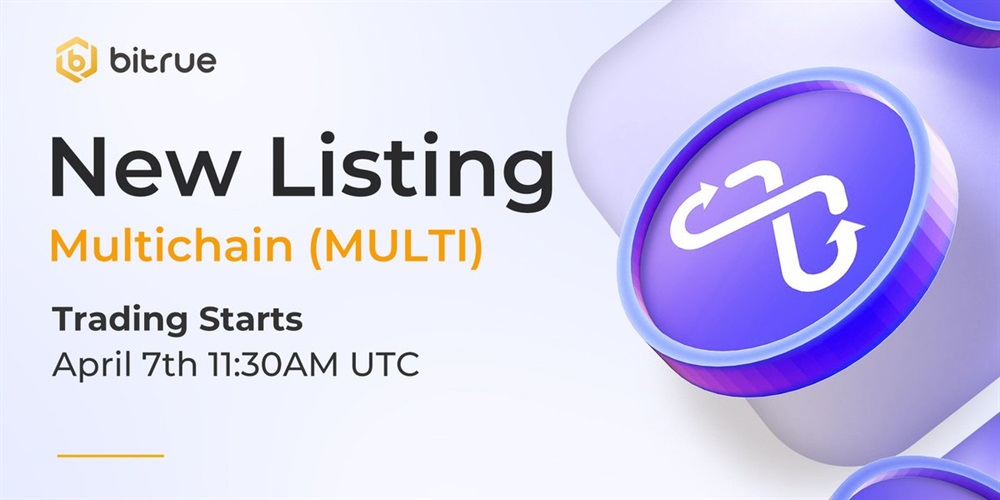 bitrue

New Listing

Multichain (MULTI)

Trading Starts
April 7th 11:30AM UTC